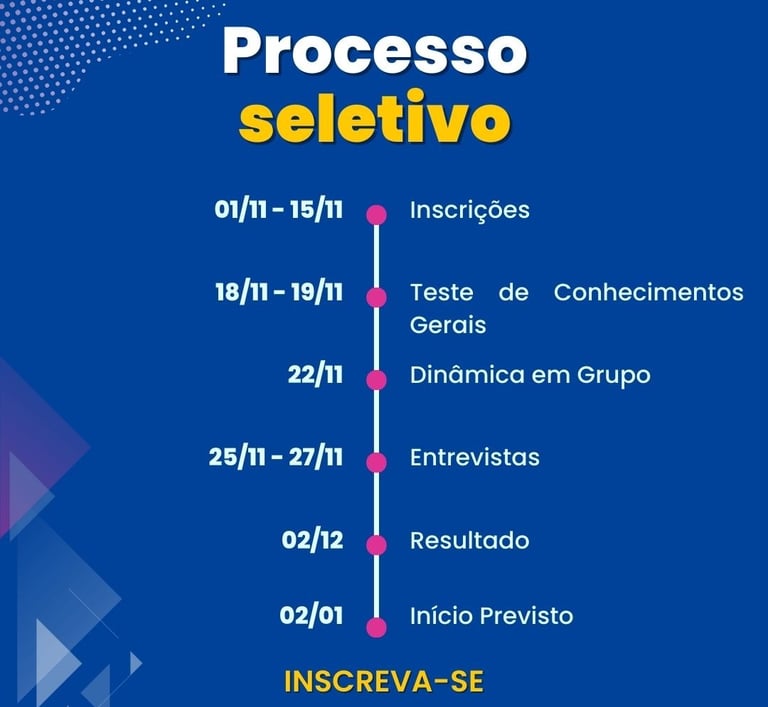 Processo
seletivo

01/11 - 15/11 Inscrições

18/11 - 19/11 Teste de Conhecimentos Gerais

22/11 Dinâmica em Grupo

25/11 - 27/11 Entrevistas

02/12 Resultado

02/01 Início Previsto

INSCREVA-SE